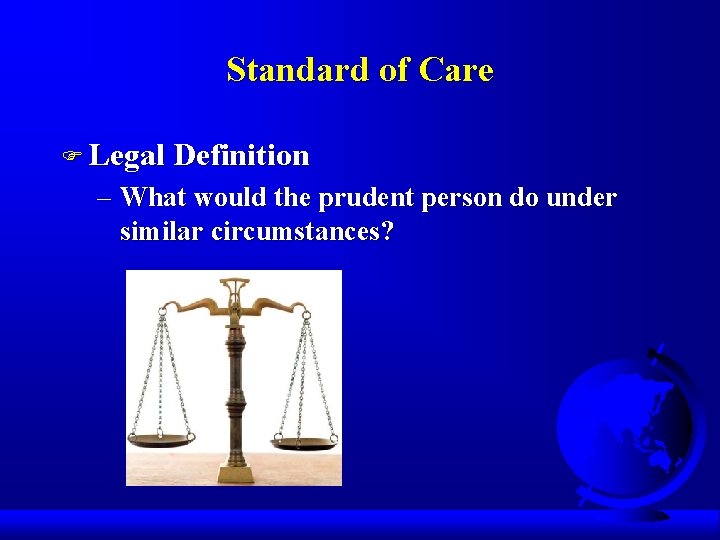 Standard of Care

Legal Definition

– What would the prudent person do under similar circumstances?